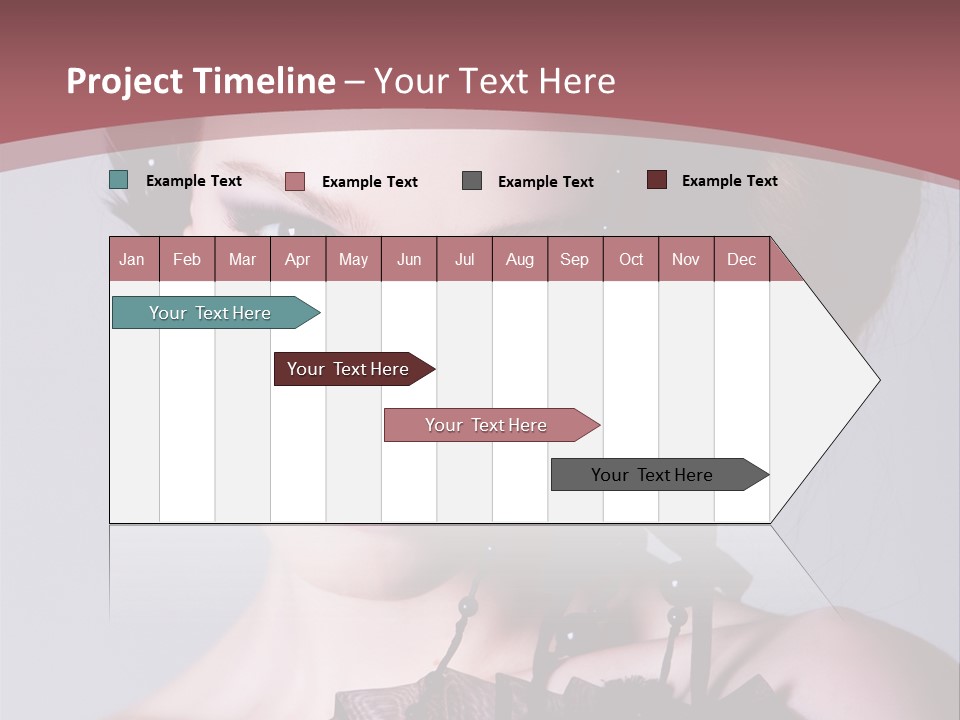 Project Timeline – Your Text Here

Example Text Example Text Example Text Example Text

| Jan | Feb | Mar | Apr | May | Jun | Jul | Aug | Sep | Oct | Nov | Dec |
|---|---|---|---|---|---|---|---|---|---|---|---|

Your Text Here

Your Text Here

Your Text Here

Your Text Here